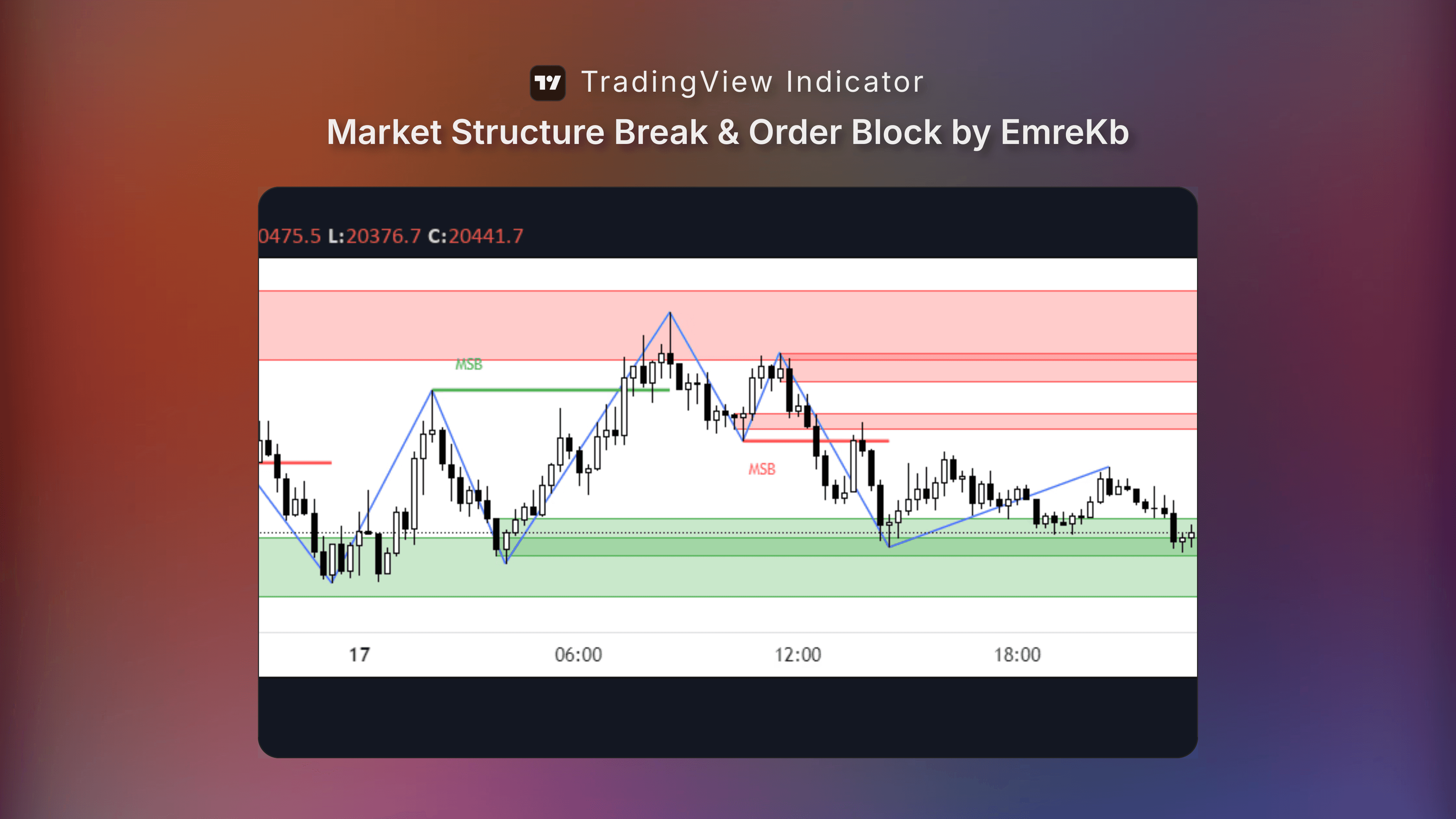 TradingView Indicator

Market Structure Break & Order Block by EmreKb

0475.5 L:20376.7 C:20441.7

MSB

MSB

17 06:00 12:00 18:00